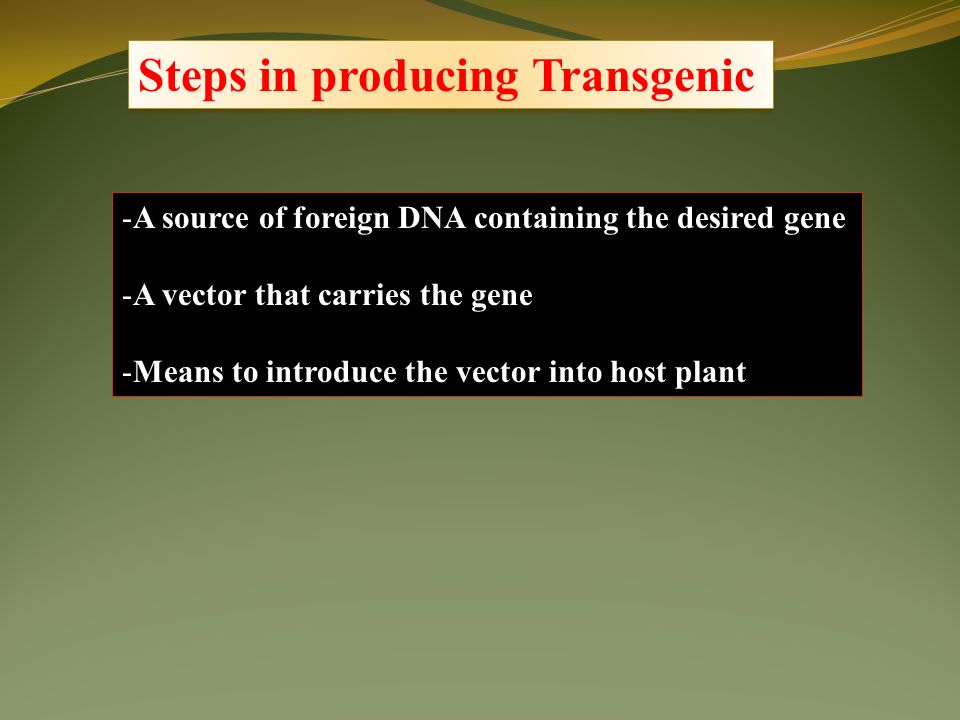 Steps in producing Transgenic

-A source of foreign DNA containing the desired gene

-A vector that carries the gene

-Means to introduce the vector into host plant